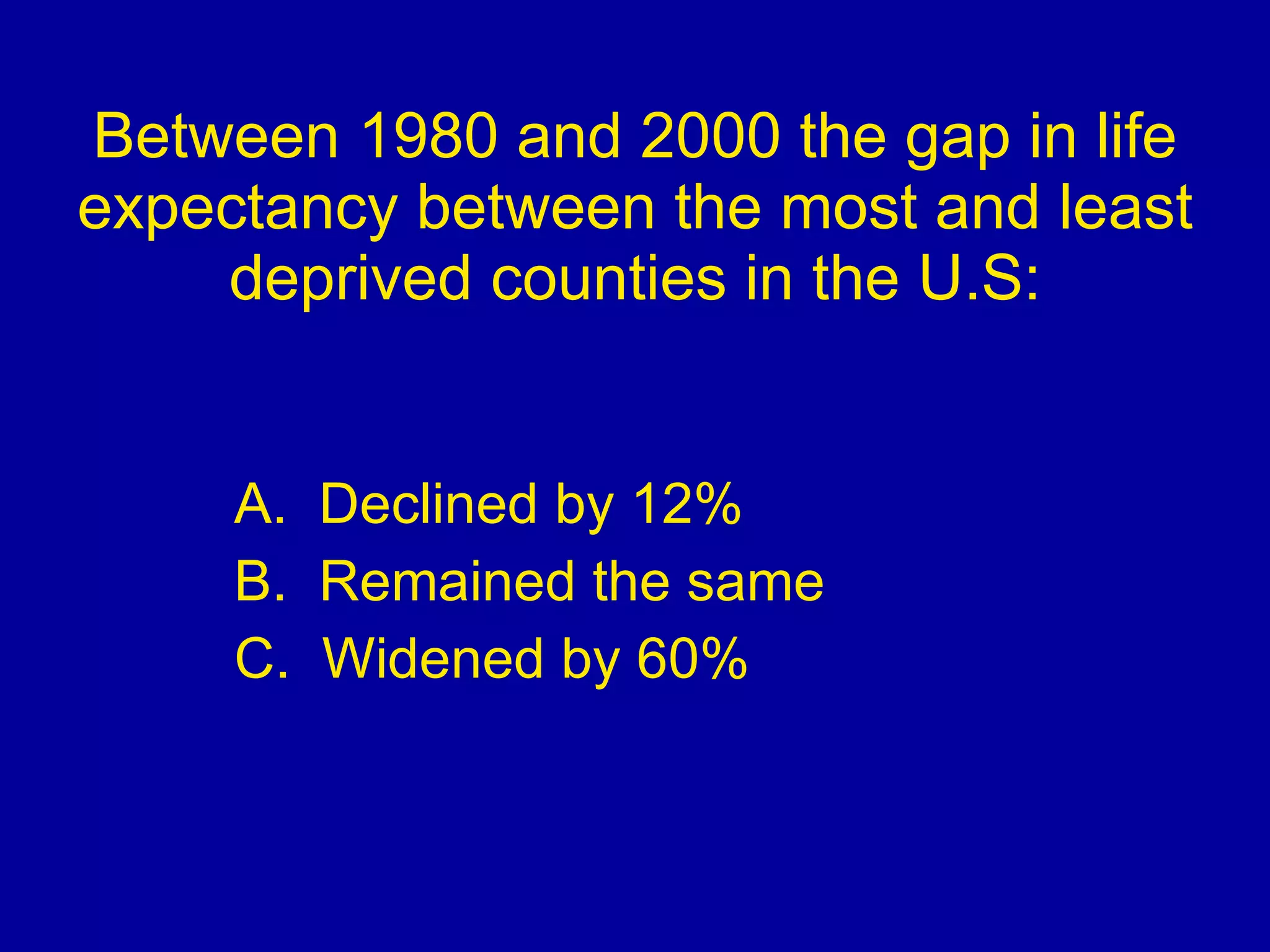 Between 1980 and 2000 the gap in life expectancy between the most and least deprived counties in the U.S:

A. Declined by 12%
B. Remained the same
C. Widened by 60%